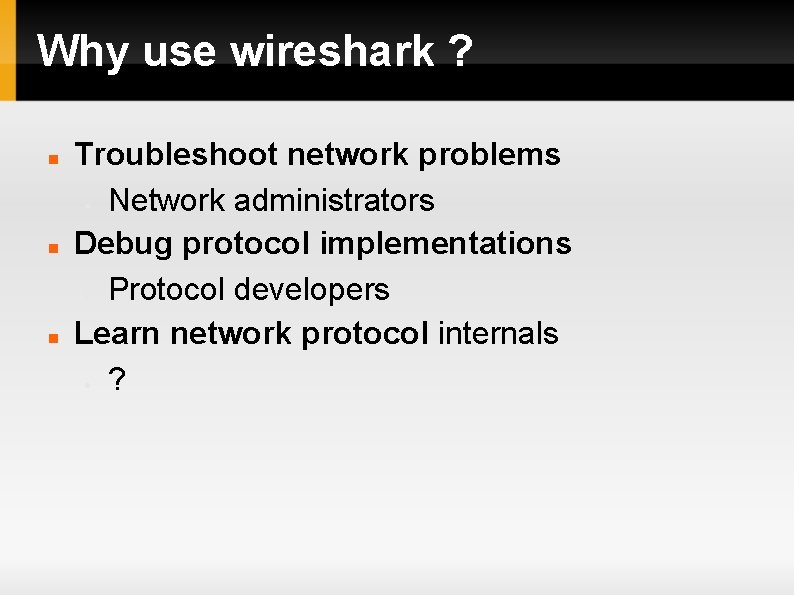 Why use wireshark ?

Troubleshoot network problems

Network administrators

Debug protocol implementations

Protocol developers

Learn network protocol internals

?